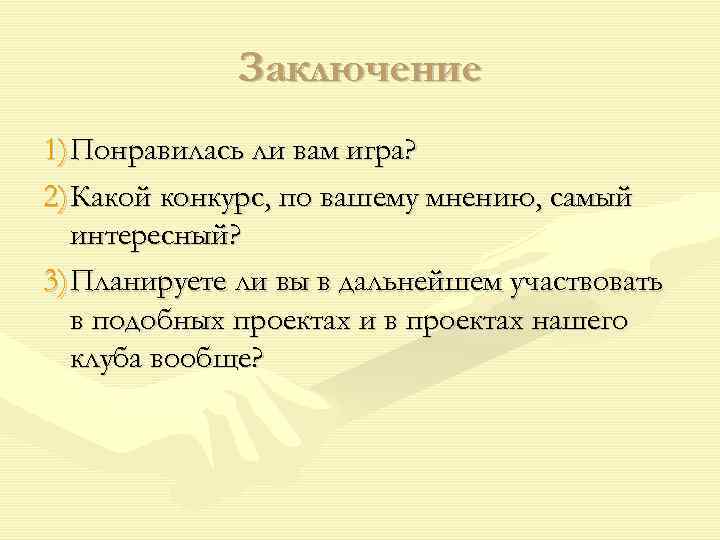 Заключение

1) Понравилась ли вам игра?

2) Какой конкурс, по вашему мнению, самый интересный?

3) Планируете ли вы в дальнейшем участвовать в подобных проектах и в проектах нашего клуба вообще?